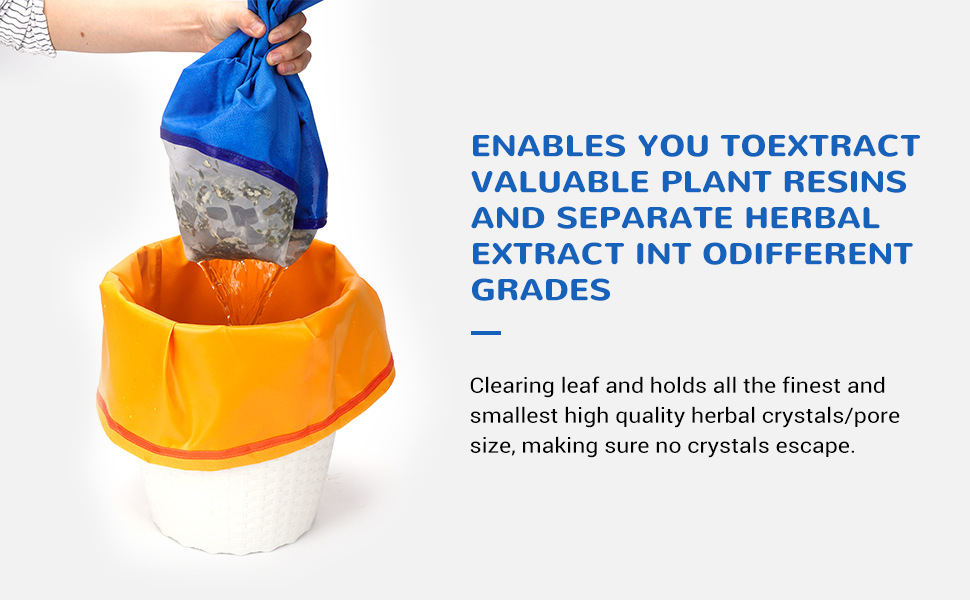 ENABLES YOU TOEXTRACT VALUABLE PLANT RESINS AND SEPARATE HERBAL EXTRACT INT ODIFFERENT GRADES

Clearing leaf and holds all the finest and smallest high quality herbal crystals/pore size, making sure no crystals escape.